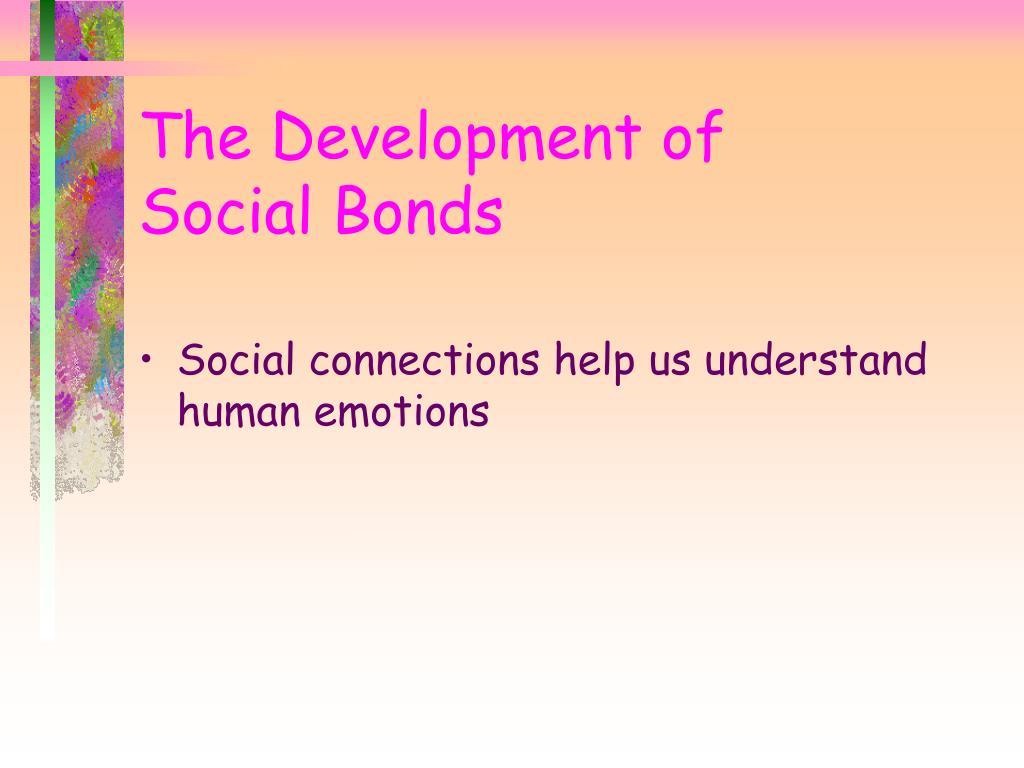 The Development of Social Bonds

• Social connections help us understand human emotions